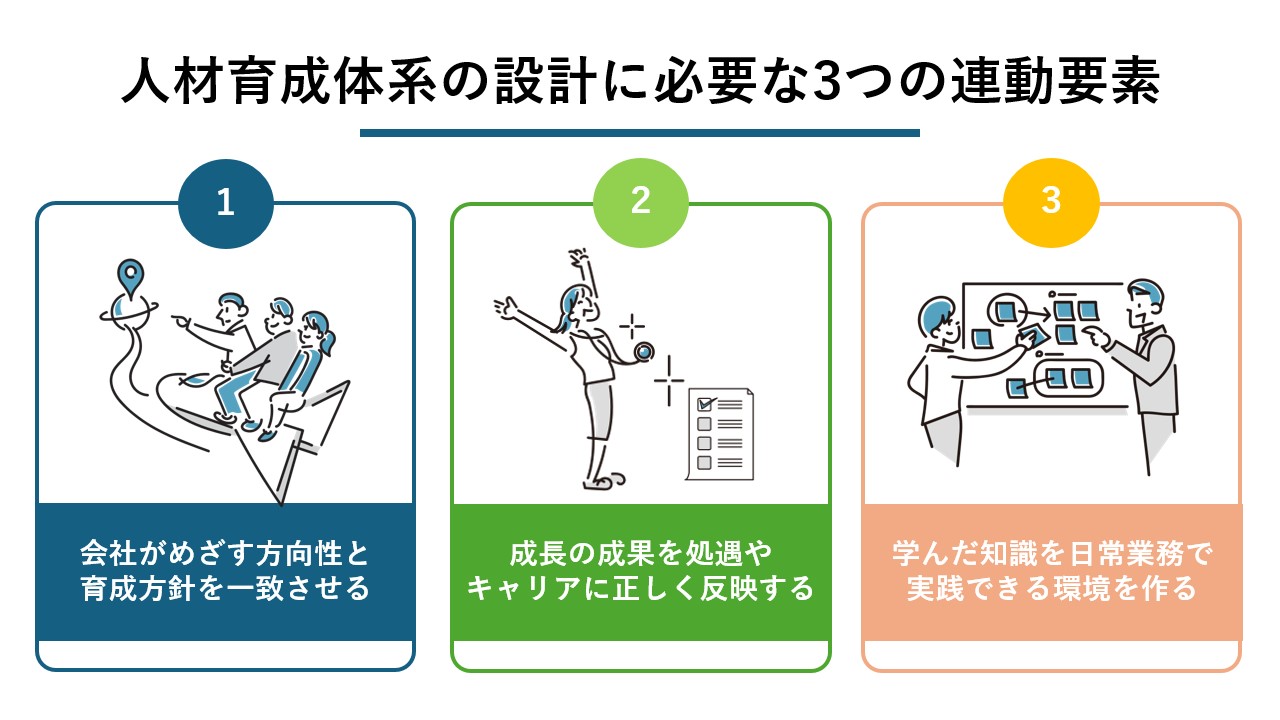 人材育成体系の設計に必要な3つの連動要素

1

会社がめざす方向性と育成方針を一致させる

2

成長の成果を処遇やキャリアに正しく反映する

3

学んだ知識を日常業務で実践できる環境を作る